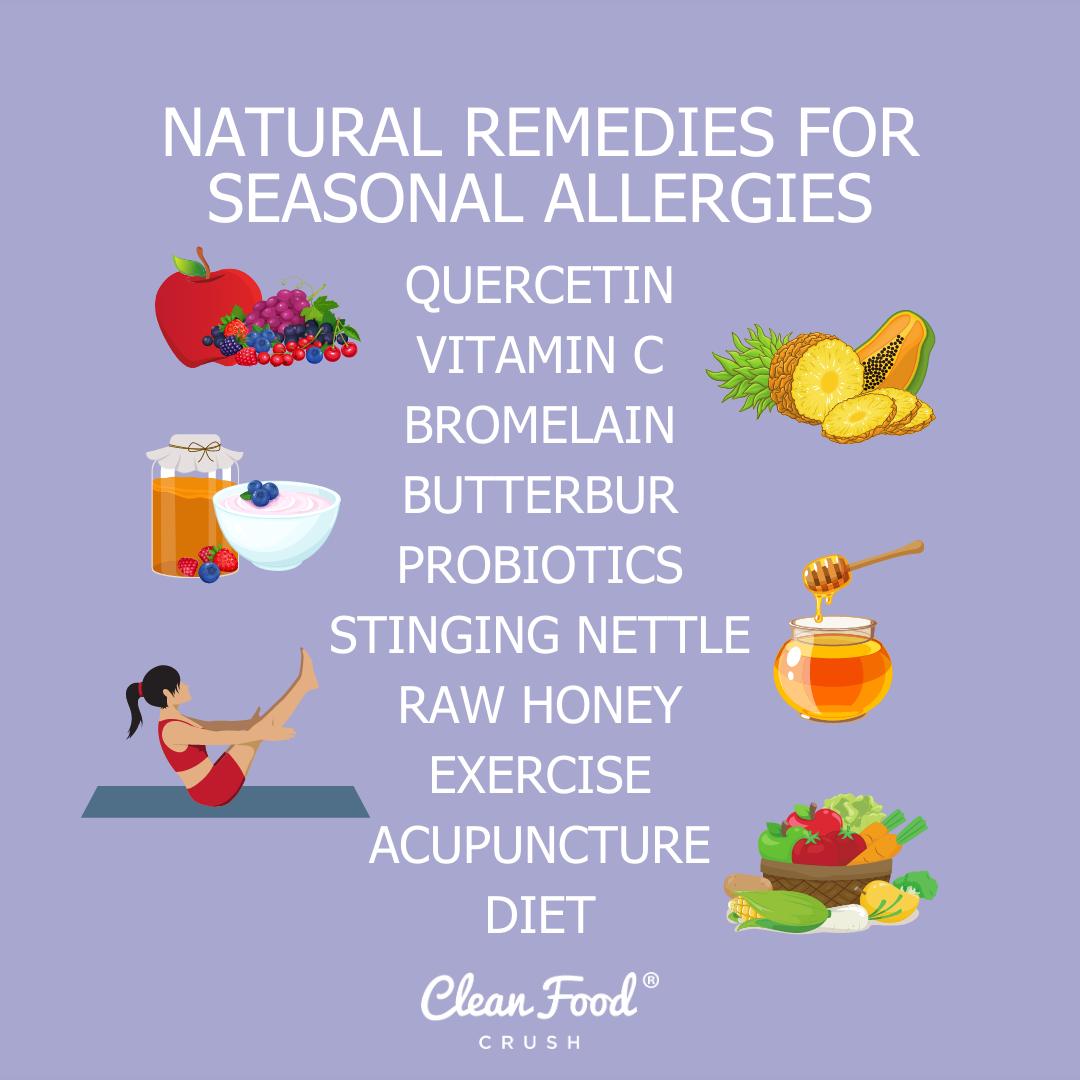 NATURAL REMEDIES FOR SEASONAL ALLERGIES

QUERCETIN
VITAMIN C
BROMELAIN
BUTTERBUR
PROBIOTICS
STINGING NETTLE
RAW HONEY
EXERCISE
ACUPUNCTURE
DIET

Clean Food®
CRUSH